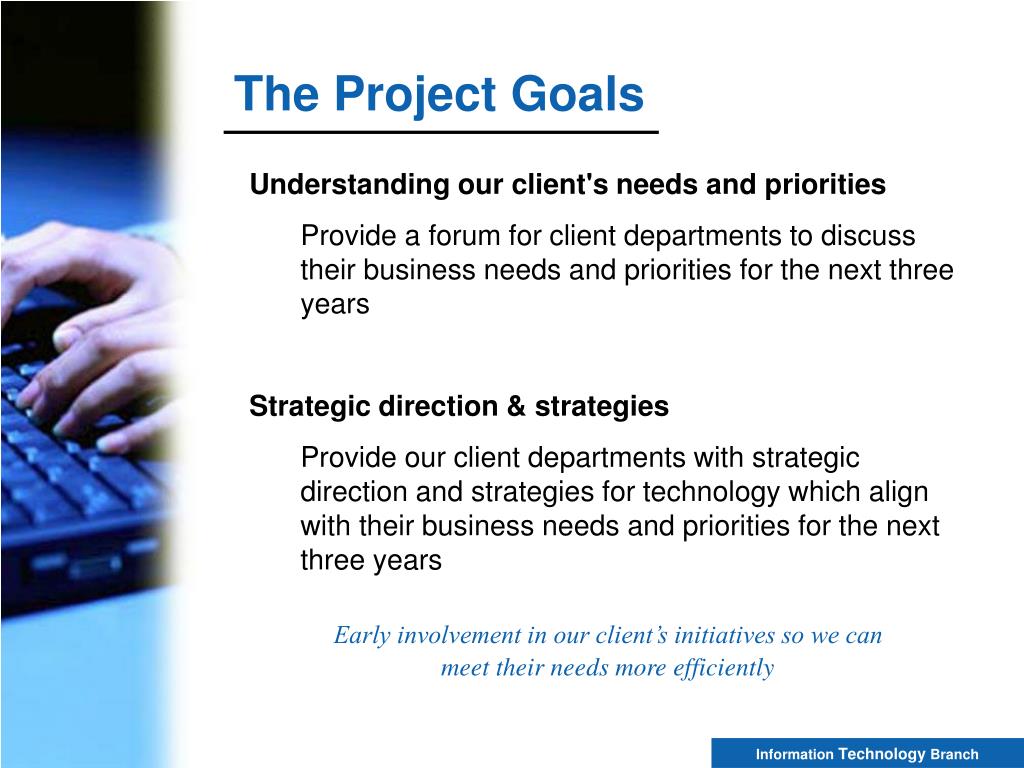 The Project Goals

Understanding our client's needs and priorities

Provide a forum for client departments to discuss their business needs and priorities for the next three years

Strategic direction & strategies

Provide our client departments with strategic direction and strategies for technology which align with their business needs and priorities for the next three years

Early involvement in our client's initiatives so we can meet their needs more efficiently

Information Technology Branch